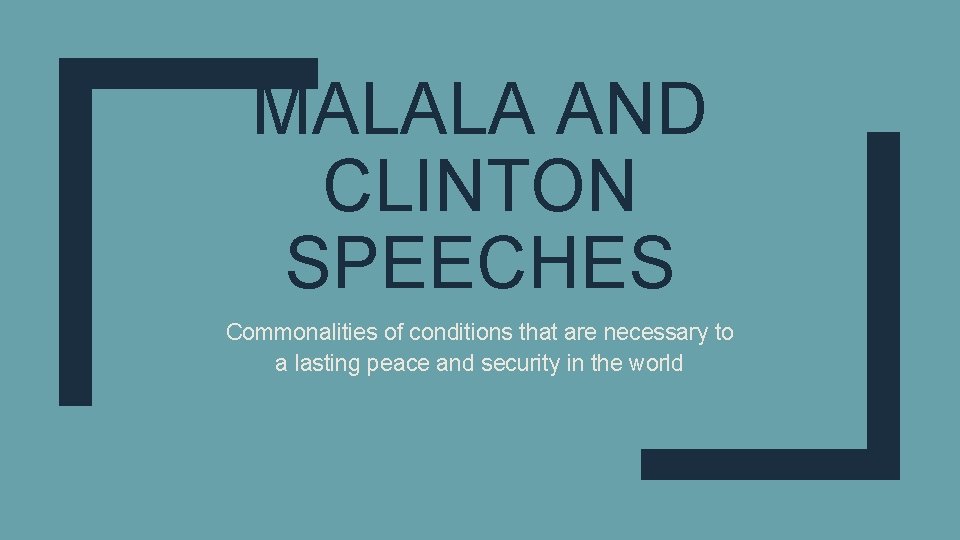 MALALA AND CLINTON SPEECHES

Commonalities of conditions that are necessary to a lasting peace and security in the world